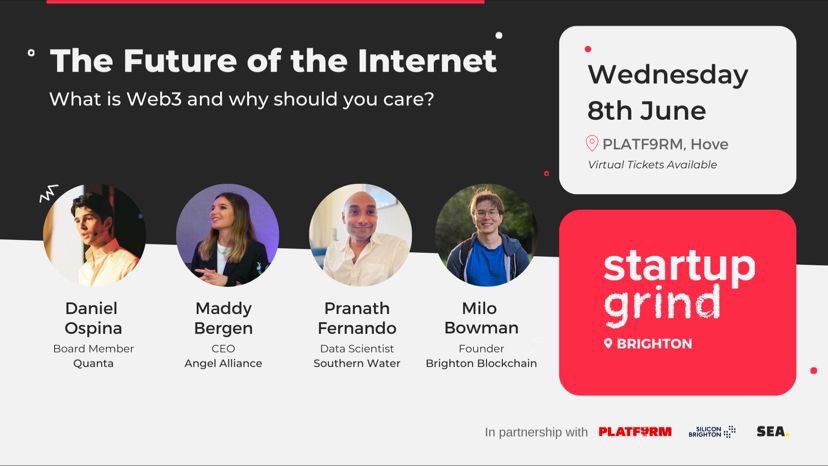 The Future of the Internet
What is Web3 and why should you care?

Wednesday 8th June
PLATF9RM, Hove
Virtual Tickets Available

Daniel Ospina
Board Member
Quanta

Maddy Bergen
CEO
Angel Alliance

Pranath Fernando
Data Scientist
Southern Water

Milo Bowman
Founder
Brighton Blockchain

startup grind
BRIGHTON

In partnership with PLATF9RM SILICON BRIGHTON SEA.